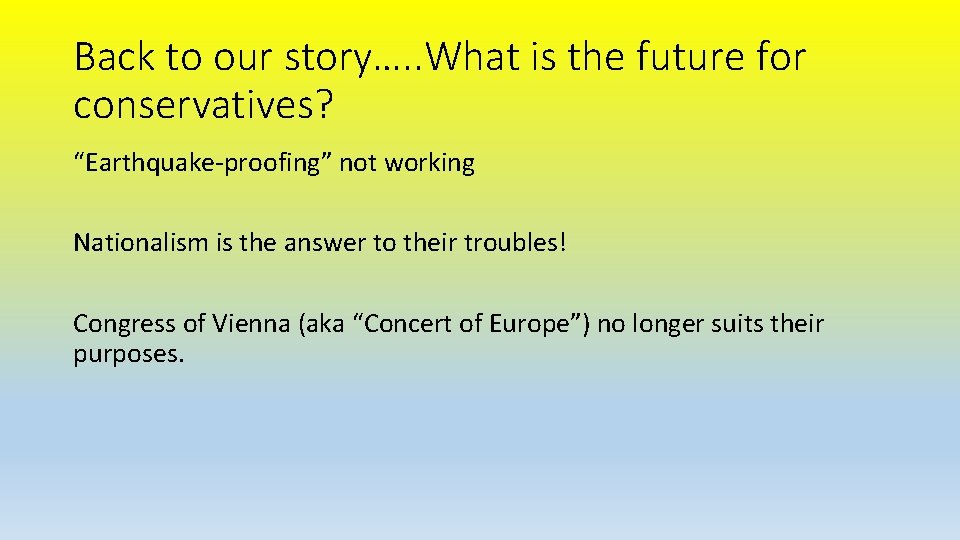 Back to our story…..What is the future for conservatives?

“Earthquake-proofing” not working

Nationalism is the answer to their troubles!

Congress of Vienna (aka “Concert of Europe”) no longer suits their purposes.